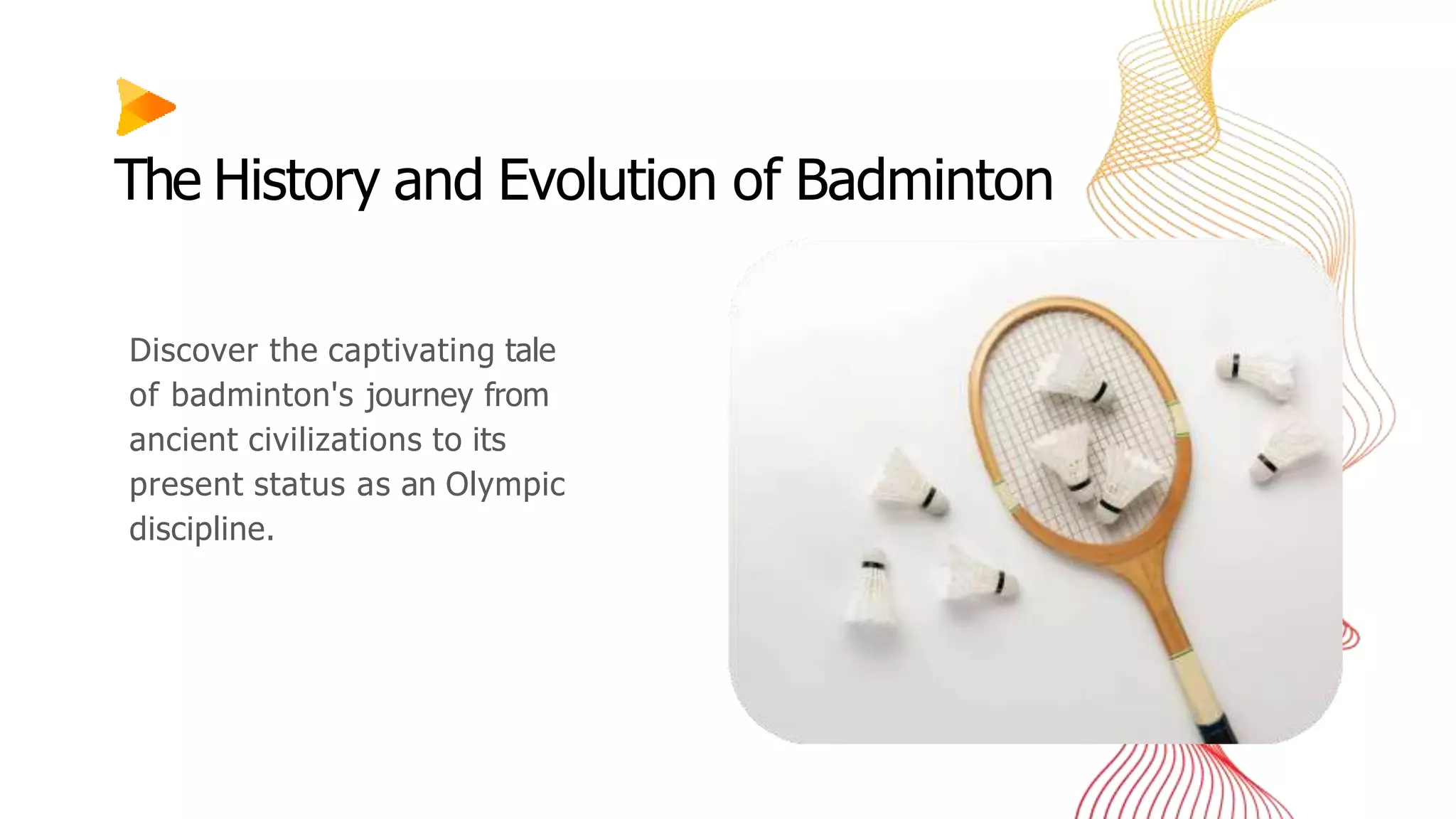 The History and Evolution of Badminton

Discover the captivating tale of badminton's journey from ancient civilizations to its present status as an Olympic discipline.